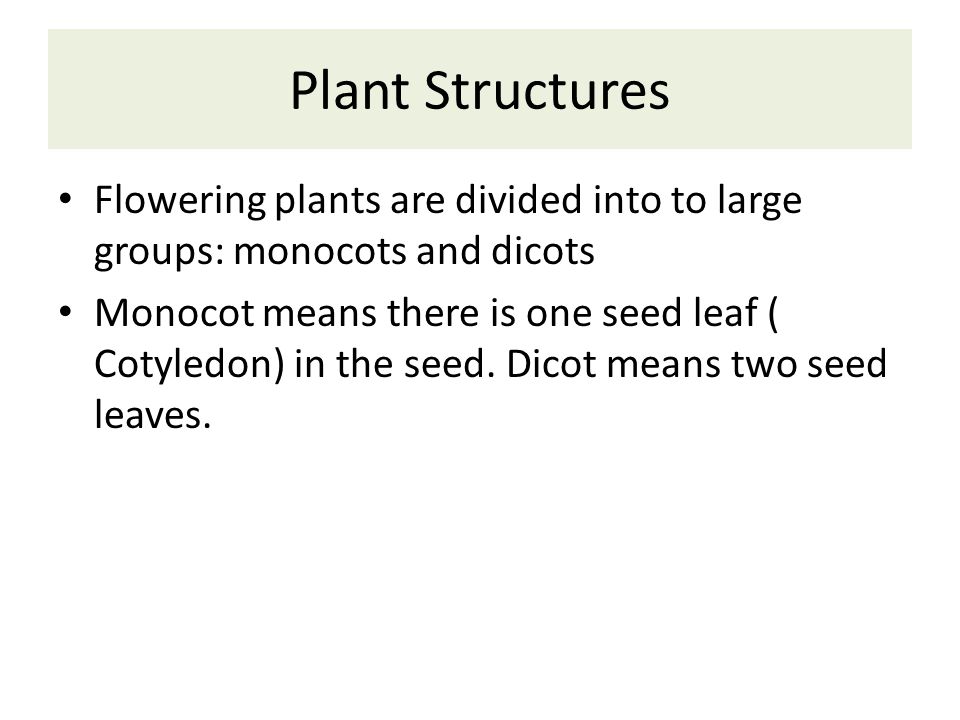 Plant Structures

• Flowering plants are divided into to large groups: monocots and dicots

• Monocot means there is one seed leaf ( Cotyledon) in the seed. Dicot means two seed leaves.